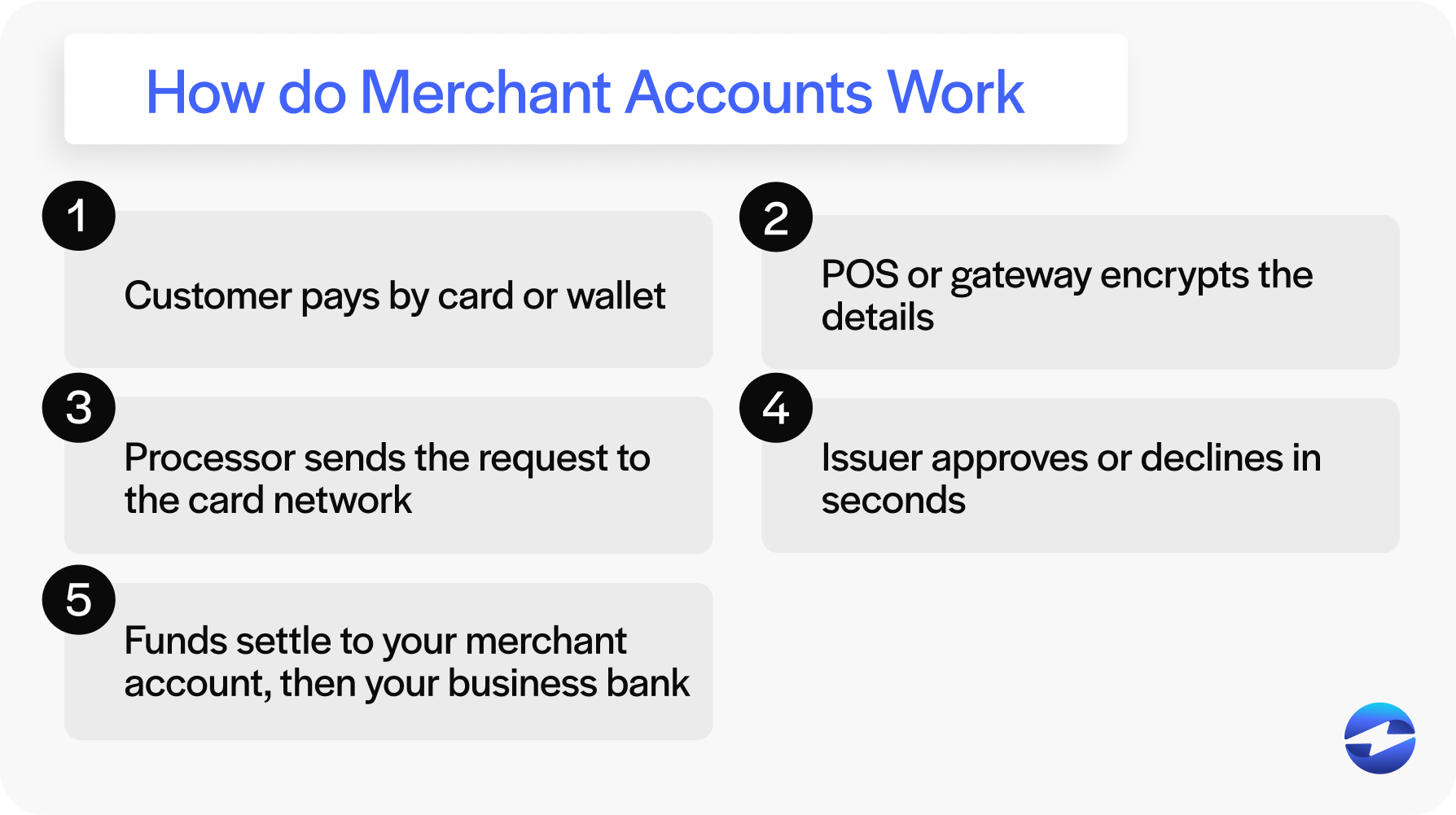 How do Merchant Accounts Work

1
Customer pays by card or wallet

2
POS or gateway encrypts the details

3
Processor sends the request to the card network

4
Issuer approves or declines in seconds

5
Funds settle to your merchant account, then your business bank